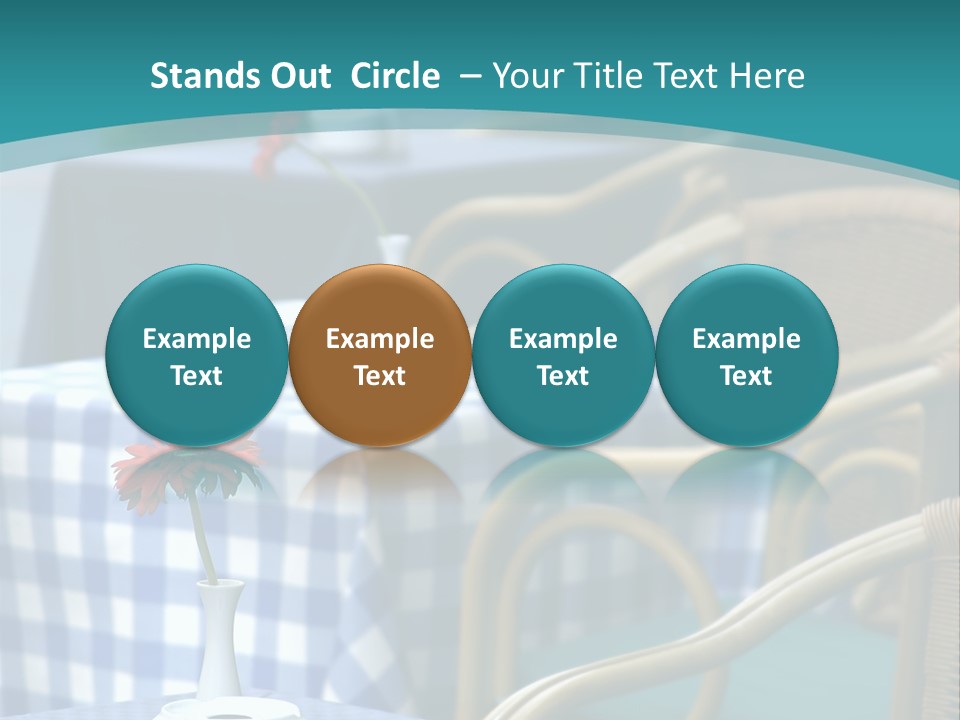 Stands Out Circle – Your Title Text Here

Example Text

Example Text

Example Text

Example Text